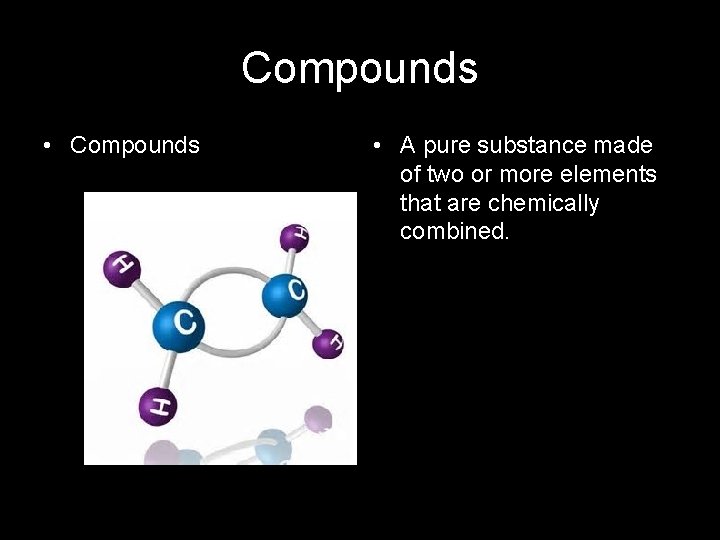 Compounds

• Compounds

H
H
C
C
H
H

• A pure substance made of two or more elements that are chemically combined.